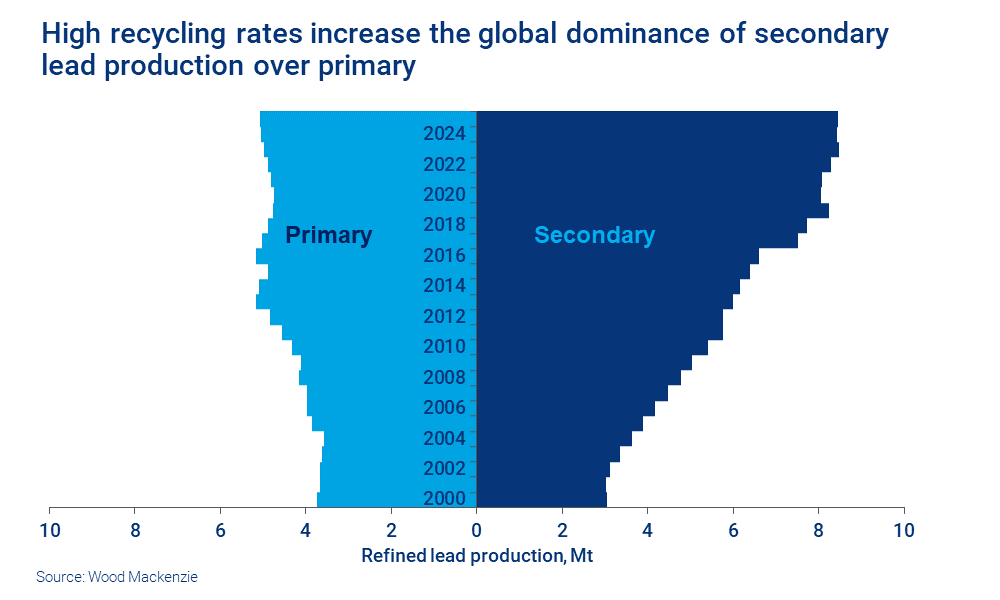 High recycling rates increase the global dominance of secondary lead production over primary

Primary

Secondary

2024
2022
2020
2018
2016
2014
2012
2010
2008
2006
2004
2002
2000

10 8 6 4 2 0 2 4 6 8 10

Refined lead production, Mt

Source: Wood Mackenzie